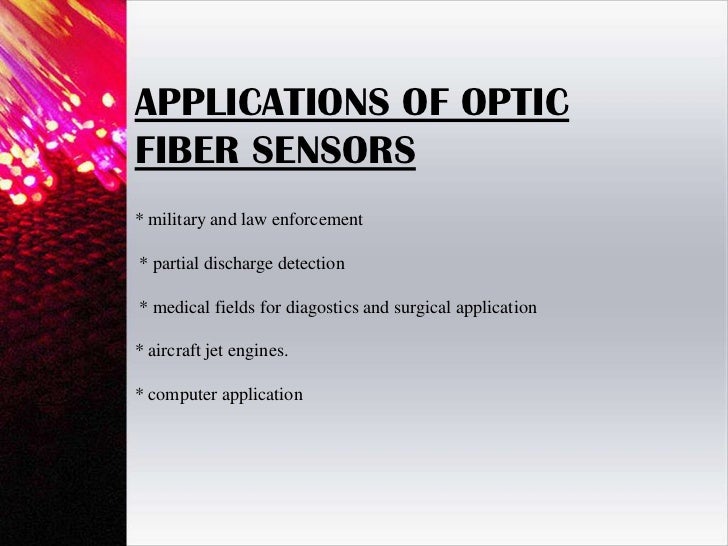 APPLICATIONS OF OPTIC FIBER SENSORS

* military and law enforcement

* partial discharge detection

* medical fields for diagostics and surgical application

* aircraft jet engines.

* computer application